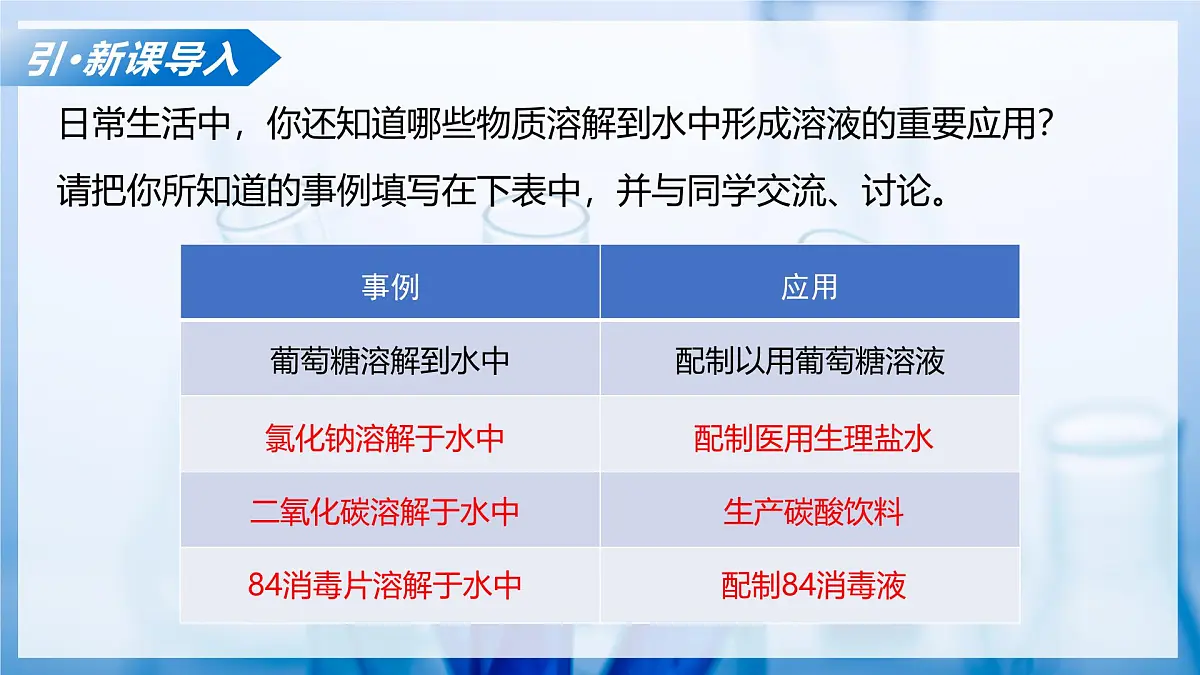 引·新课导入

日常生活中，你还知道哪些物质溶解到水中形成溶液的重要应用？

请把你所知道的事例填写在下表中，并与同学交流、讨论。

| 事例 | 应用 |
|---|---|
| 葡萄糖溶解到水中 | 配制以用葡萄糖溶液 |
| 氯化钠溶解于水中 | 配制医用生理盐水 |
| 二氧化碳溶解于水中 | 生产碳酸饮料 |
| 84消毒片溶解于水中 | 配制84消毒液 |